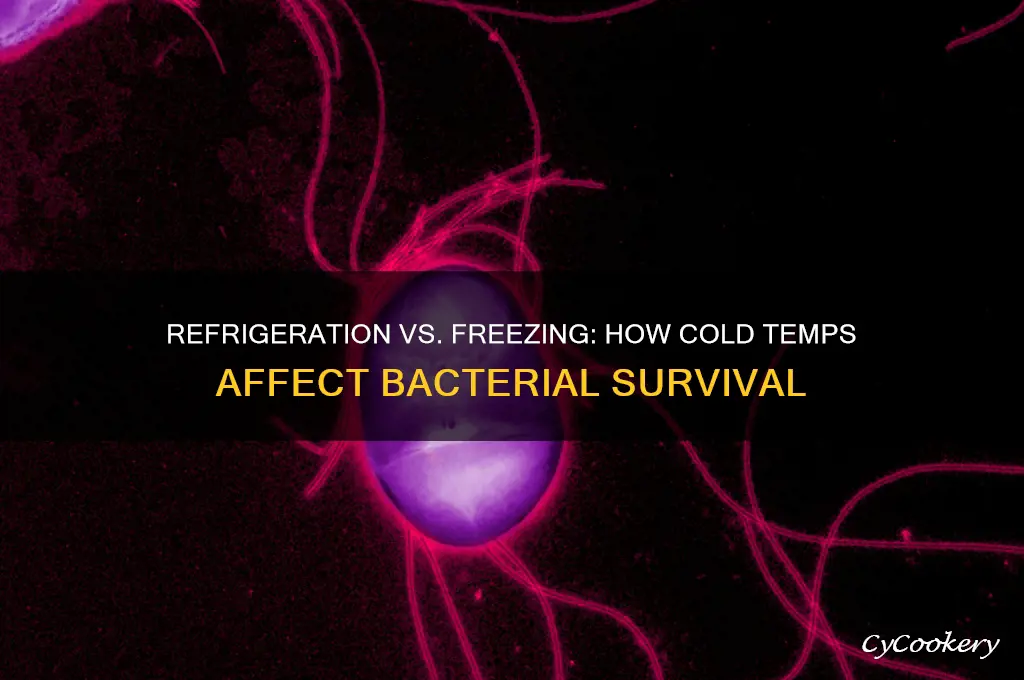 REFRIGERATION VS. FREEZING: HOW COLD TEMPS AFFECT BACTERIAL SURVIVAL

CyCookery